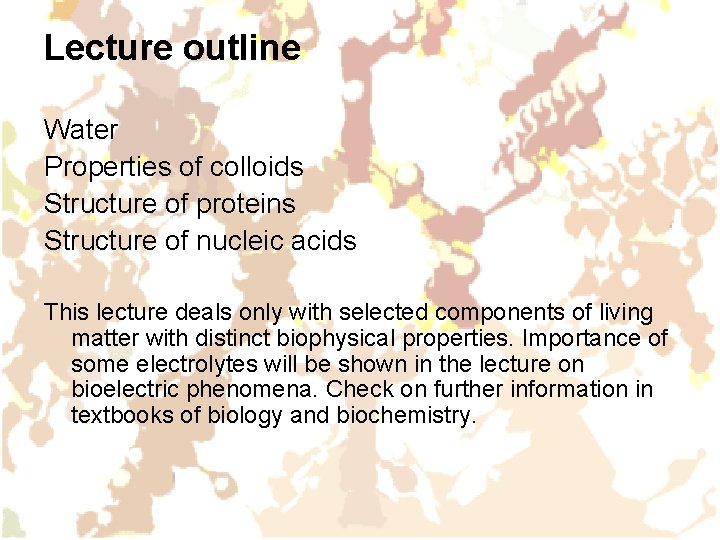 Lecture outline

Water
Properties of colloids
Structure of proteins
Structure of nucleic acids

This lecture deals only with selected components of living matter with distinct biophysical properties. Importance of some electrolytes will be shown in the lecture on bioelectric phenomena. Check on further information in textbooks of biology and biochemistry.